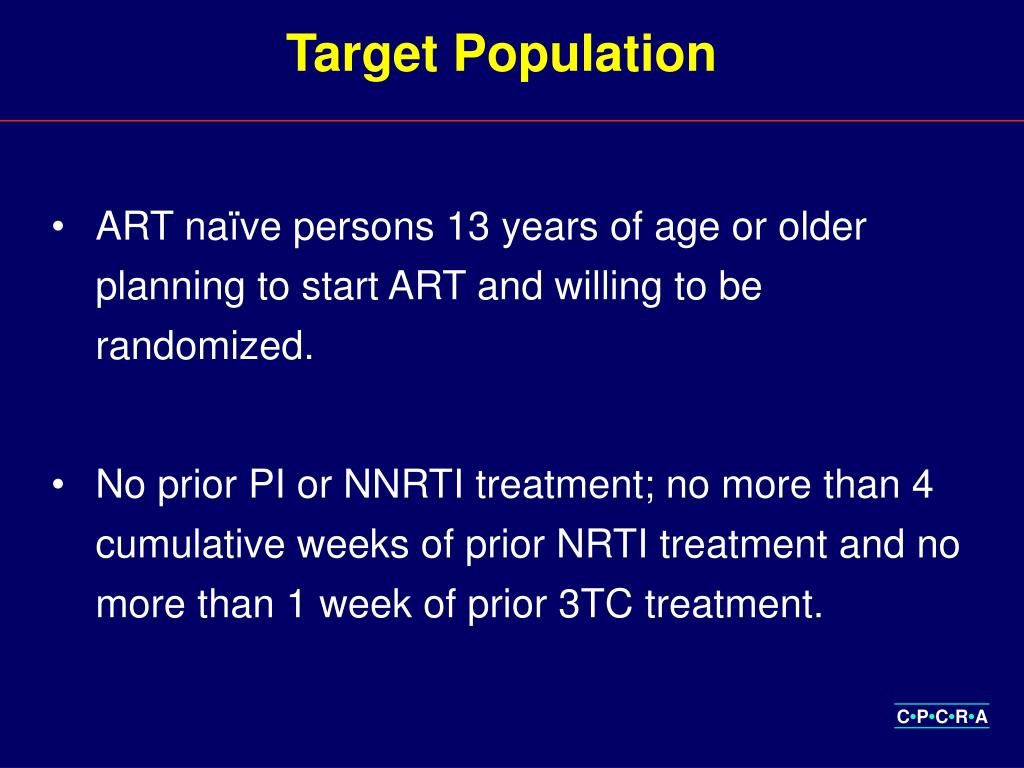 Target Population

• ART naïve persons 13 years of age or older planning to start ART and willing to be randomized.

• No prior PI or NNRTI treatment; no more than 4 cumulative weeks of prior NRTI treatment and no more than 1 week of prior 3TC treatment.

C•P•C•R•A